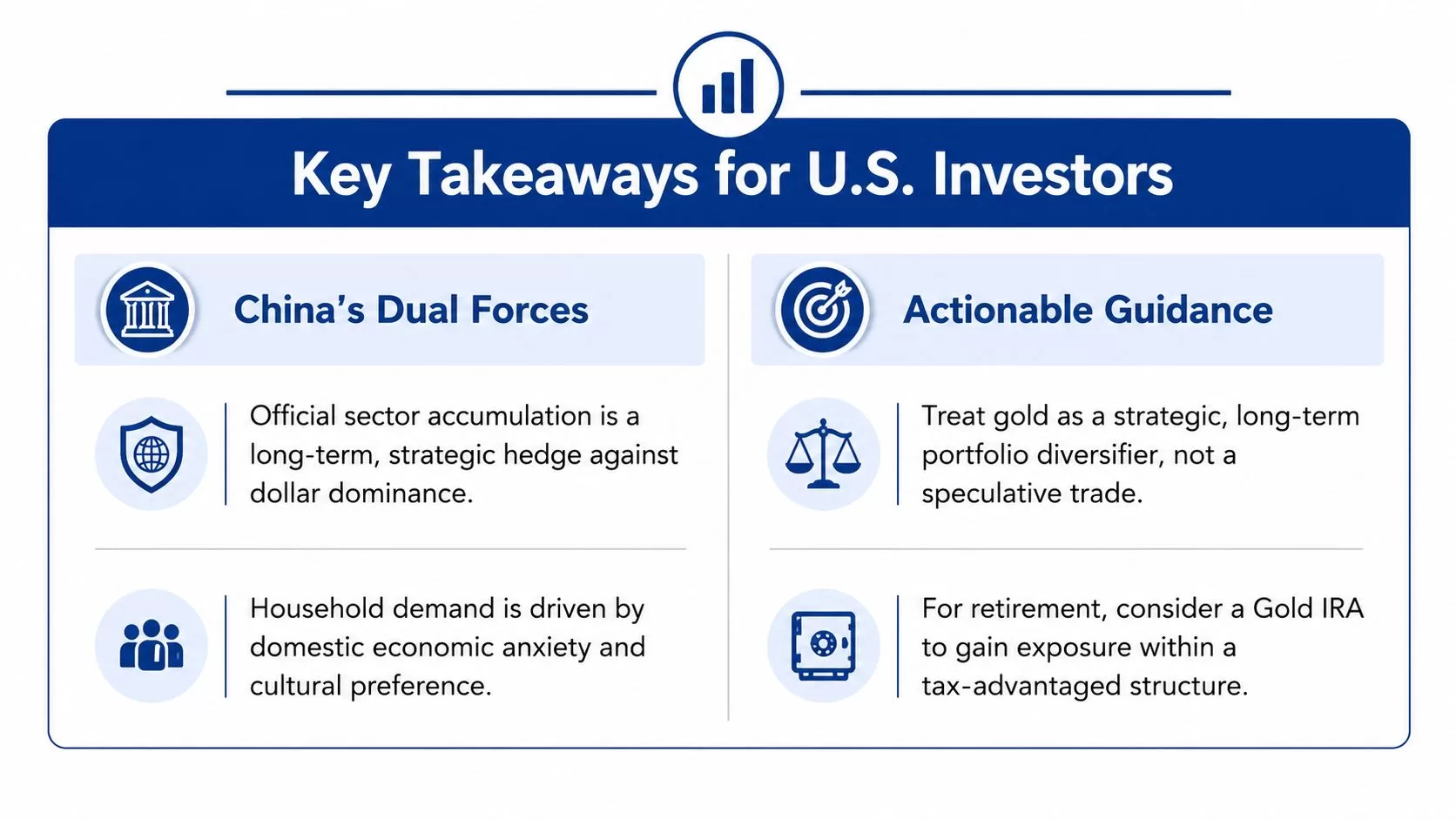 Key Takeaways for U.S. Investors

China's Dual Forces

Official sector accumulation is a long-term, strategic hedge against dollar dominance.

Household demand is driven by domestic economic anxiety and cultural preference.

Actionable Guidance

Treat gold as a strategic, long-term portfolio diversifier, not a speculative trade.

For retirement, consider a Gold IRA to gain exposure within a tax-advantaged structure.